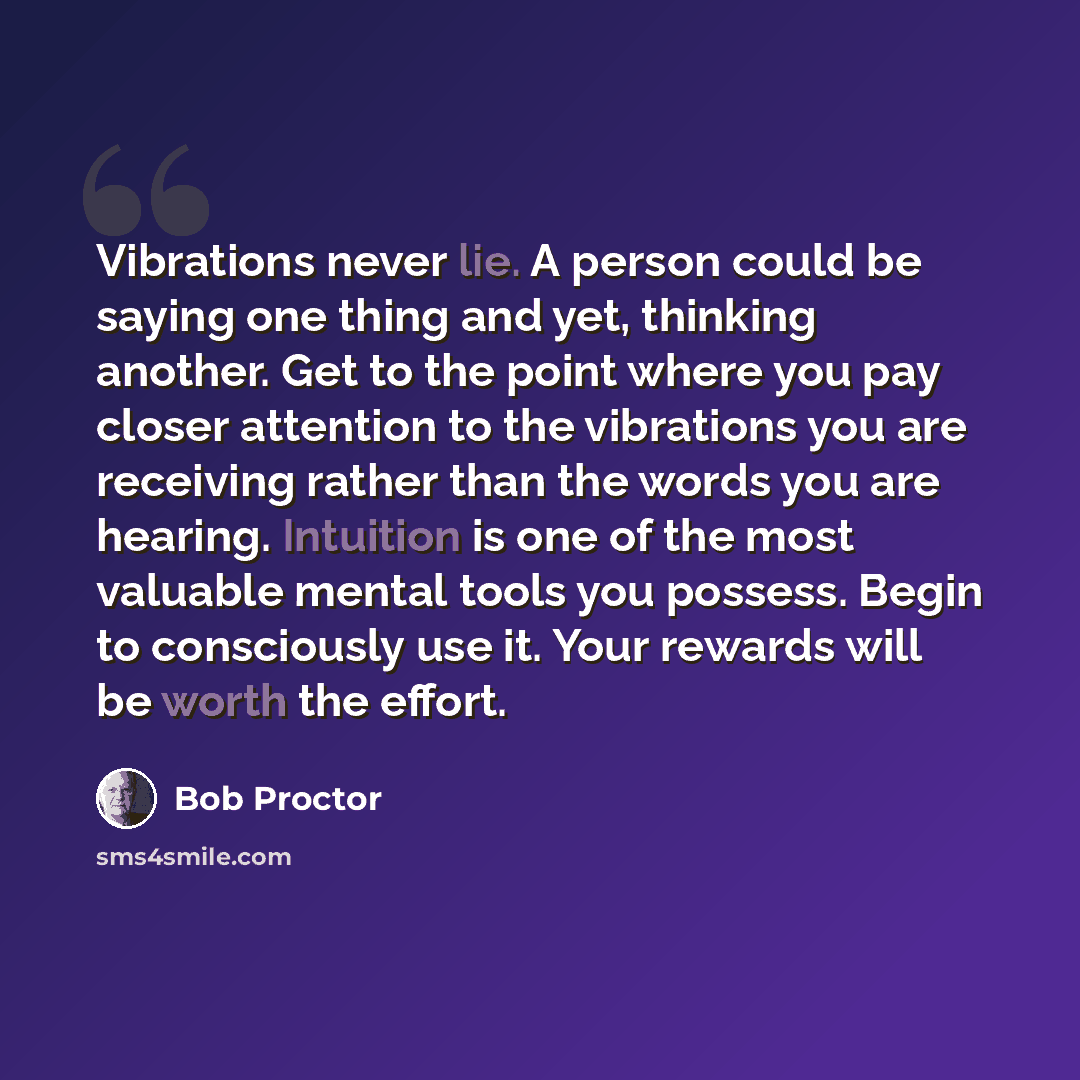 Vibrations never lie. A person could be saying one thing and yet, thinking another. Get to the point where you pay closer attention to the vibrations you are receiving rather than the words you are hearing. Intuition is one of the most valuable mental tools you possess. Begin to consciously use it. Your rewards will be worth the effort.

Bob Proctor

sms4smile.com